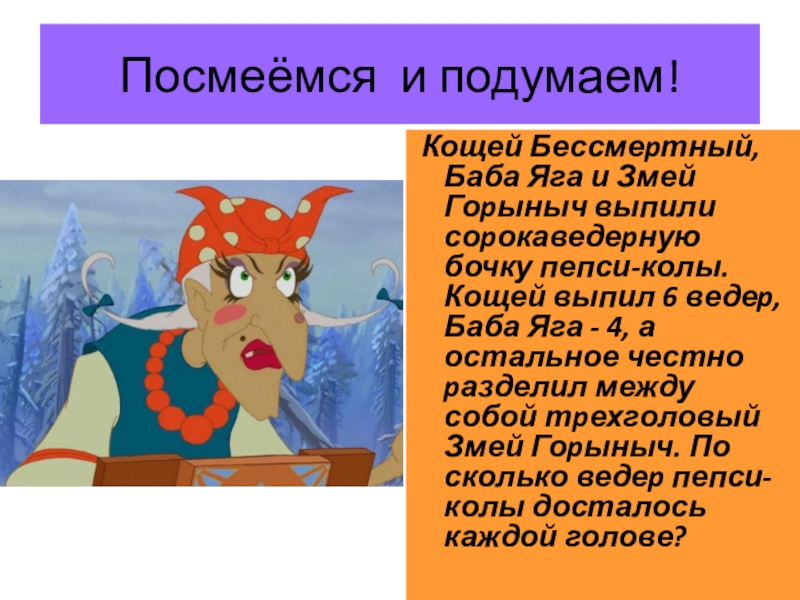 Посмеёмся и подумаем!

Кощей Бессмертный, Баба Яга и Змей Горыныч выпили сорокаведерную бочку пепси-колы. Кощей выпил 6 ведер, Баба Яга - 4, а остальное честно разделил между собой трехголовый Змей Горыныч. По сколько ведер пепси-колы досталось каждой голове?